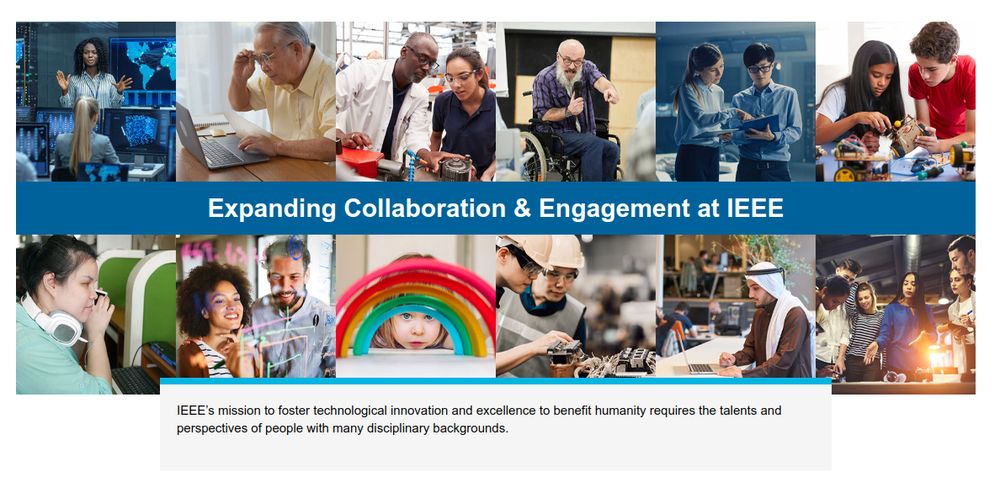 Expanding Collaboration & Engagement at IEEE

IEEE's mission to foster technological innovation and excellence to benefit humanity requires the talents and perspectives of people with many disciplinary backgrounds.